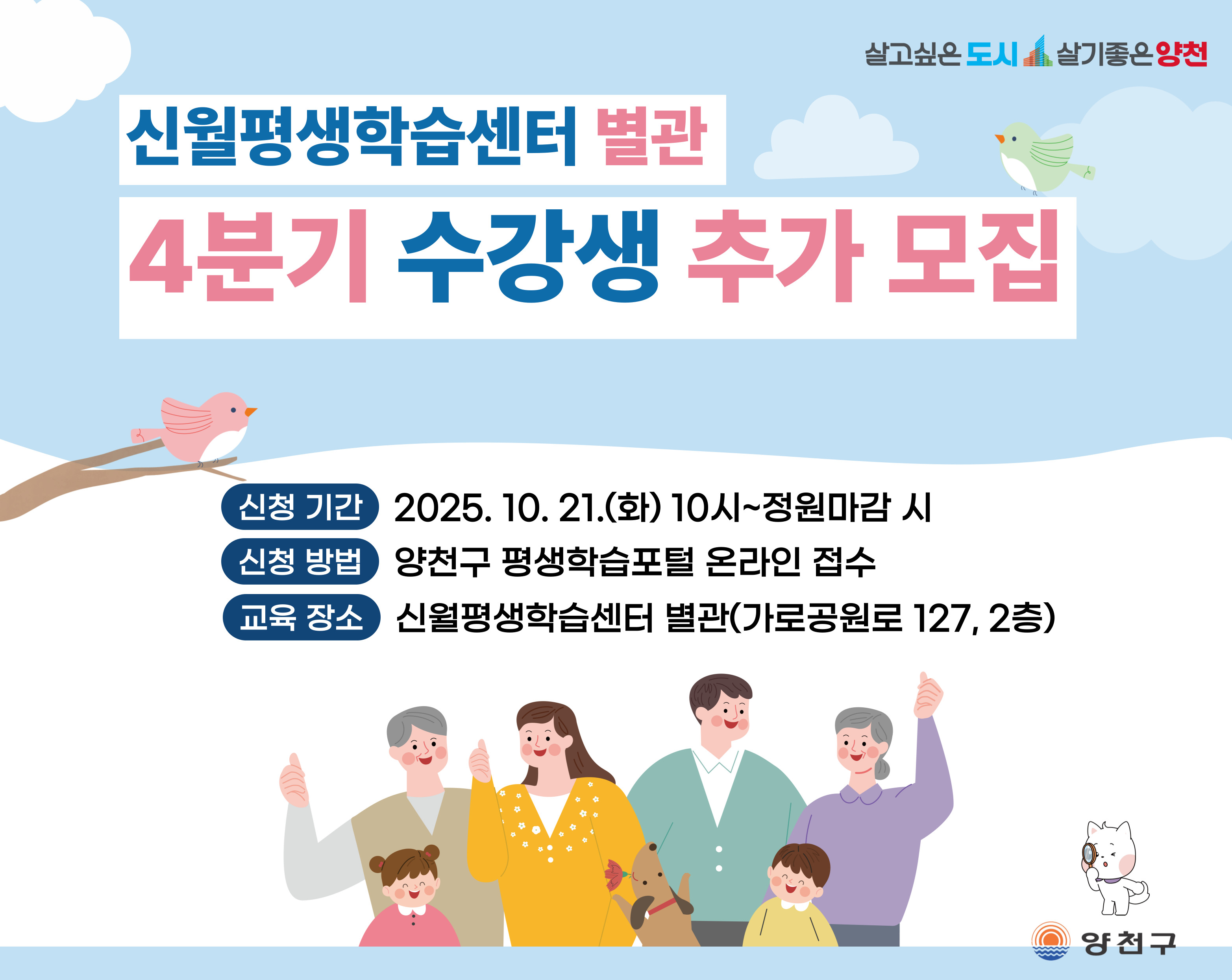 살고싶은 도시 살기좋은 양천

신월평생학습센터 별관

4분기 수강생 추가 모집

신청 기간 2025. 10. 21.(화) 10시~정원마감 시

신청 방법 양천구 평생학습포털 온라인 접수

교육 장소 신월평생학습센터 별관(가로공원로 127, 2층)

양천구